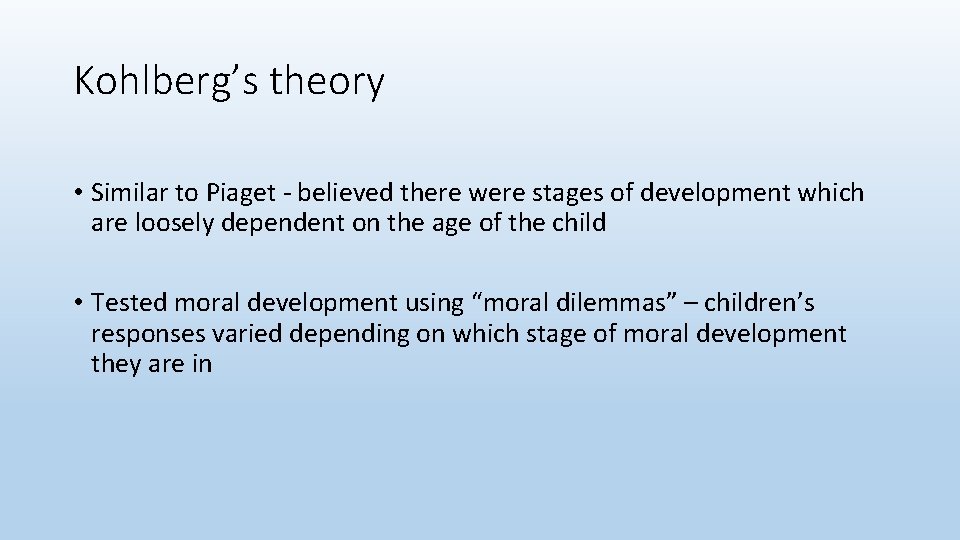 Kohlberg’s theory

• Similar to Piaget - believed there were stages of development which are loosely dependent on the age of the child

• Tested moral development using “moral dilemmas” – children’s responses varied depending on which stage of moral development they are in